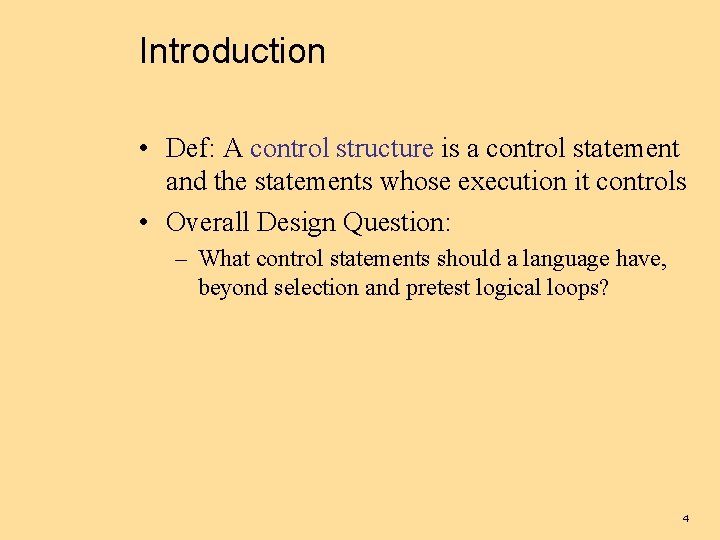 Introduction

• Def: A control structure is a control statement and the statements whose execution it controls

• Overall Design Question:

– What control statements should a language have, beyond selection and pretest logical loops?

4